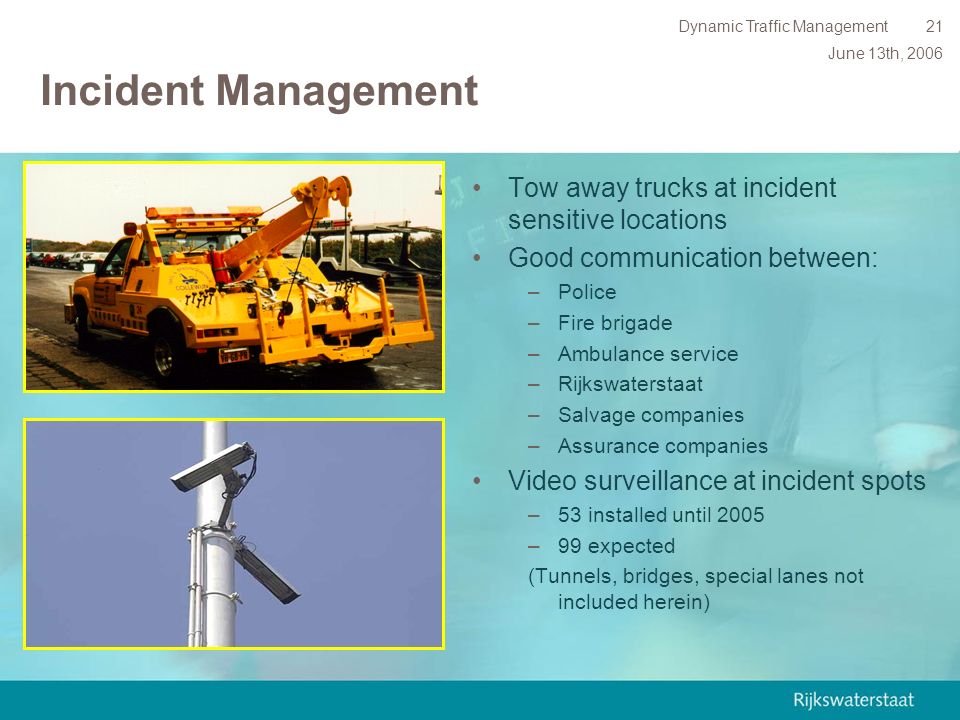 Dynamic Traffic Management 21
June 13th, 2006

Incident Management

• Tow away trucks at incident sensitive locations
• Good communication between:
– Police
– Fire brigade
– Ambulance service
– Rijkswaterstaat
– Salvage companies
– Assurance companies
• Video surveillance at incident spots
– 53 installed until 2005
– 99 expected
(Tunnels, bridges, special lanes not included herein)

Rijkswaterstaat